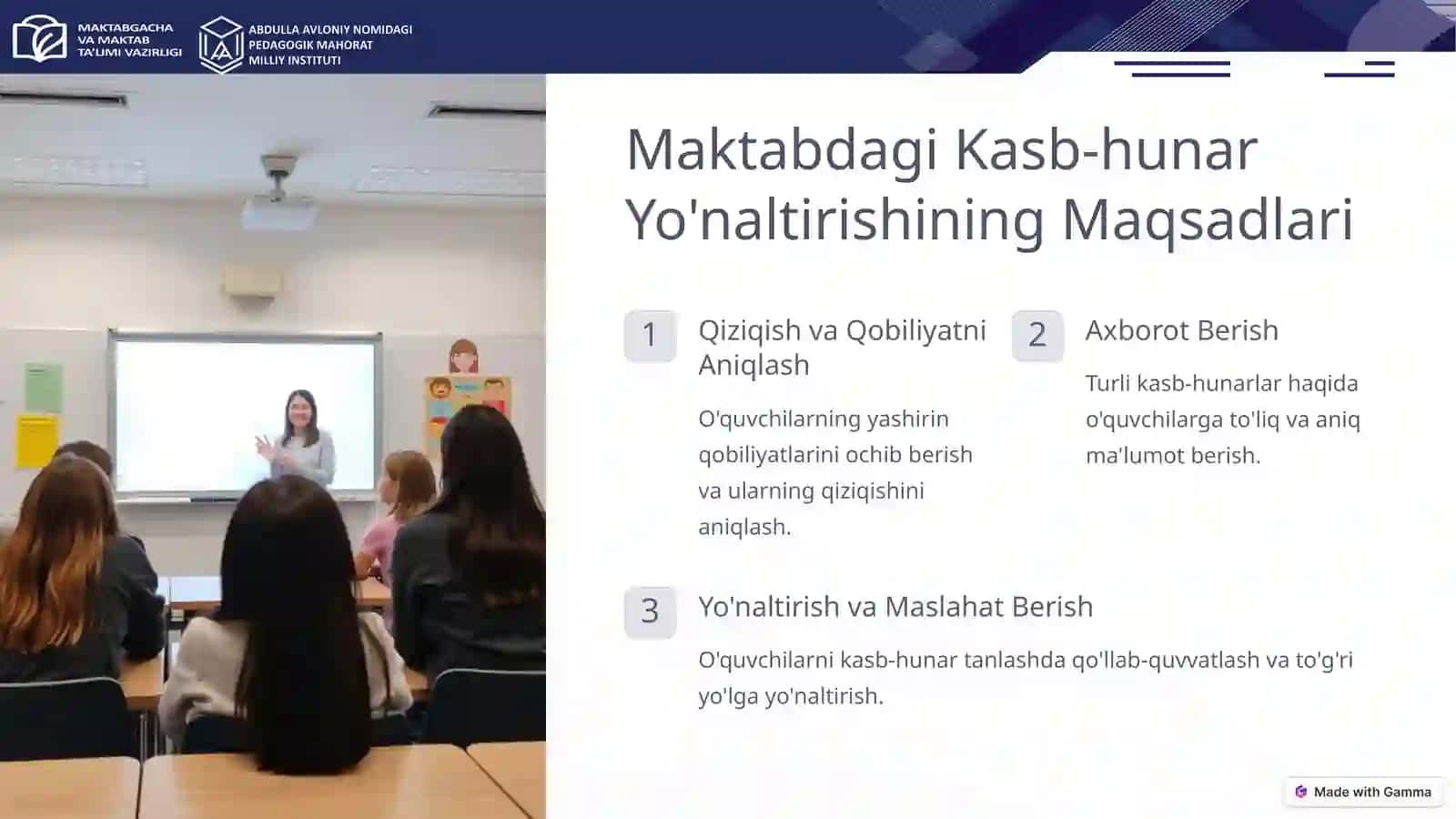 MAKTABGACHA VA MAKTAB TA'LIMI VAZIRLIGI

ABDULLA AVLONIY NOMIDAGI PEDAGOGIK MAHORAT MILLIY INSTITUTI

Maktabdagi Kasb-hunar Yo'naltirishining Maqsadlari

1

Qiziqish va Qobiliyatni Aniqlash

O'quvchilarning yashirin qobiliyatlarini ochib berish va ularning qiziqishini aniqlash.

2

Axborot Berish

Turli kasb-hunarlar haqida o'quvchilarga to'liq va aniq ma'lumot berish.

3

Yo'naltirish va Maslahat Berish

O'quvchilarni kasb-hunar tanlashda qo'llab-quvvatlash va to'g'ri yo'lga yo'naltirish.

Made with Gamma